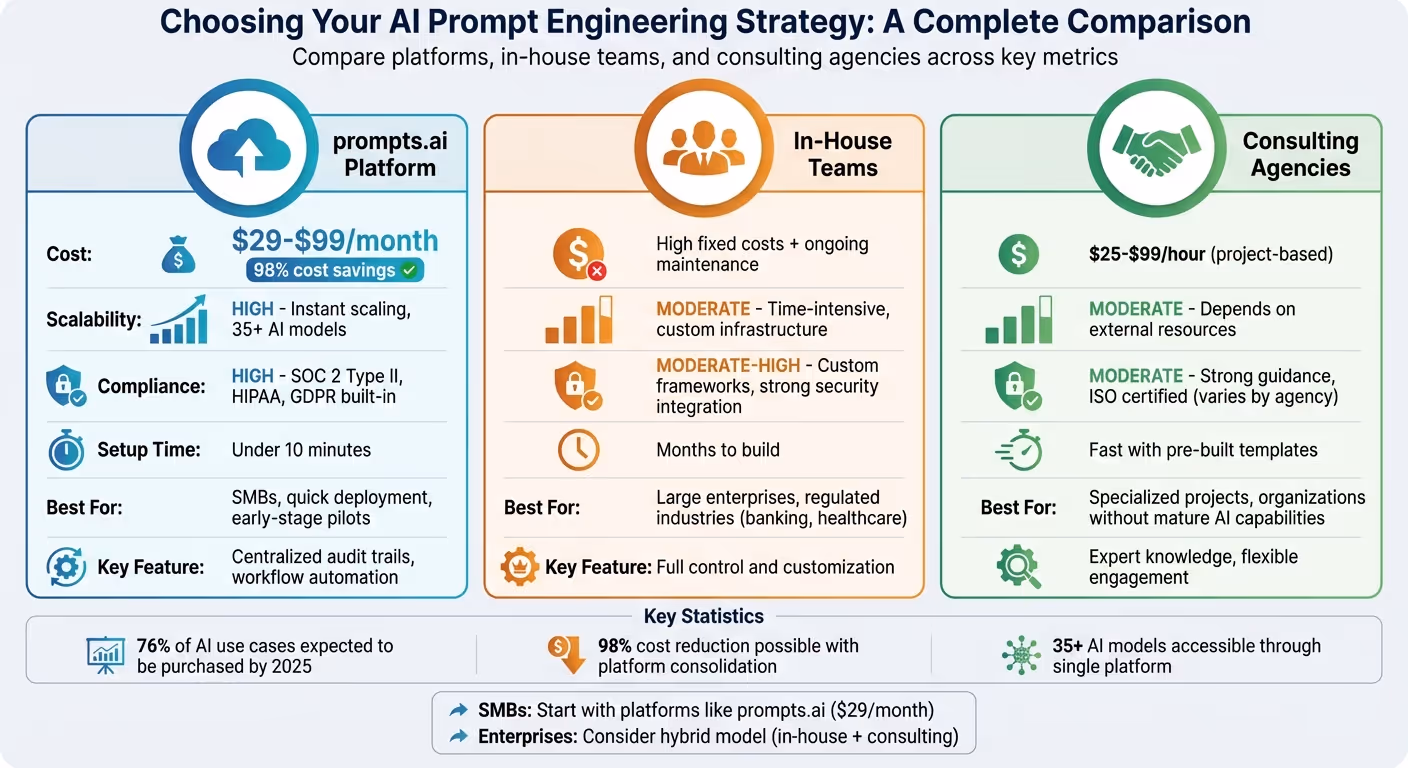 Choosing Your AI Prompt Engineering Strategy: A Complete Comparison
Compare platforms, in-house teams, and consulting agencies across key metrics

prompts.ai Platform

Cost: $29-$99/month
98% cost savings

Scalability: HIGH - Instant scaling, 35+ AI models

Compliance: HIGH - SOC 2 Type II, HIPAA, GDPR built-in

Setup Time: Under 10 minutes

Best For: SMBs, quick deployment, early-stage pilots

Key Feature: Centralized audit trails, workflow automation

In-House Teams

High fixed costs + ongoing maintenance

MODERATE - Time-intensive, custom infrastructure

MODERATE-HIGH - Custom frameworks, strong security integration

Months to build

Best For: Large enterprises, regulated industries (banking, healthcare)

Key Feature: Full control and customization

Consulting Agencies

$25-$99/hour (project-based)

MODERATE - Depends on external resources

MODERATE - Strong guidance, ISO certified (varies by agency)

Fast with pre-built templates

Best For: Specialized projects, organizations without mature AI capabilities

Expert knowledge, flexible engagement

Key Statistics

76% of AI use cases expected to be purchased by 2025

98% cost reduction possible with platform consolidation

35+ AI models accessible through single platform

SMBs: Start with platforms like prompts.ai ($29/month)
Enterprises: Consider hybrid model (in-house + consulting)